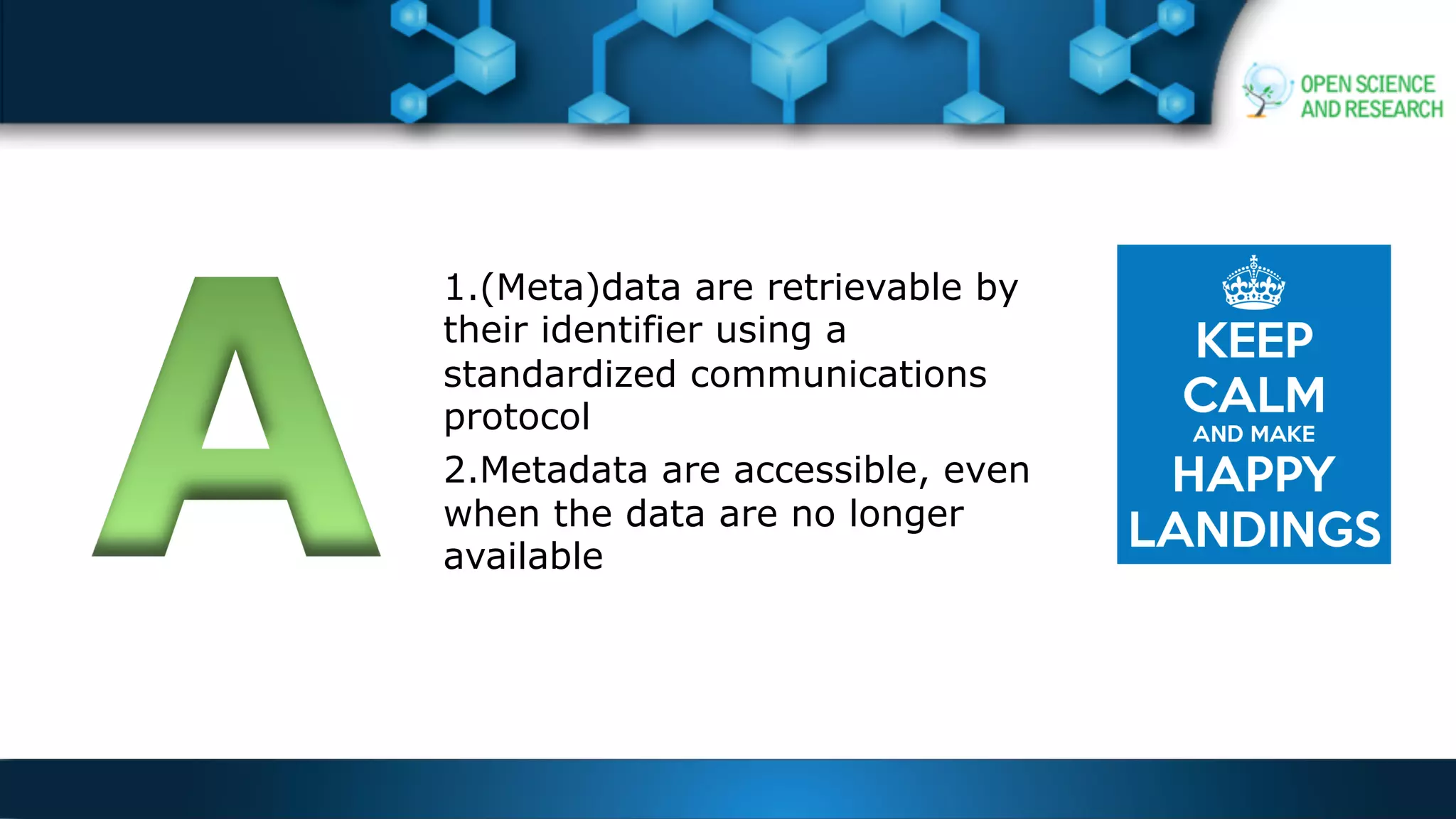 OPEN SCIENCE AND RESEARCH

A

1.(Meta)data are retrievable by their identifier using a standardized communications protocol

2.Metadata are accessible, even when the data are no longer available

KEEP CALM AND MAKE HAPPY LANDINGS